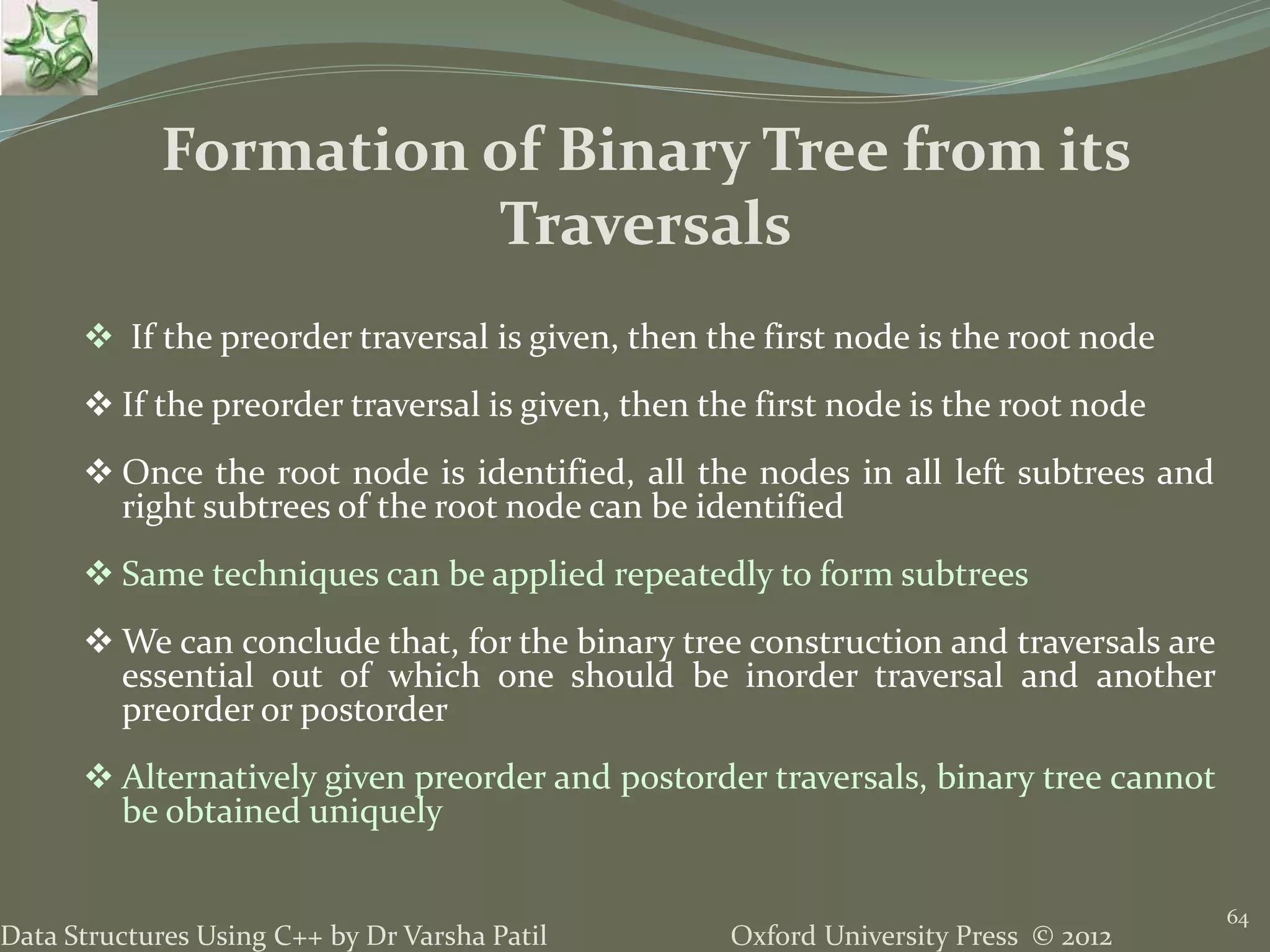 Formation of Binary Tree from its Traversals

❖ If the preorder traversal is given, then the first node is the root node

❖ If the preorder traversal is given, then the first node is the root node

❖ Once the root node is identified, all the nodes in all left subtrees and right subtrees of the root node can be identified

❖ Same techniques can be applied repeatedly to form subtrees

❖ We can conclude that, for the binary tree construction and traversals are essential out of which one should be inorder traversal and another preorder or postorder

❖ Alternatively given preorder and postorder traversals, binary tree cannot be obtained uniquely

Data Structures Using C++ by Dr Varsha Patil

Oxford University Press © 2012

64